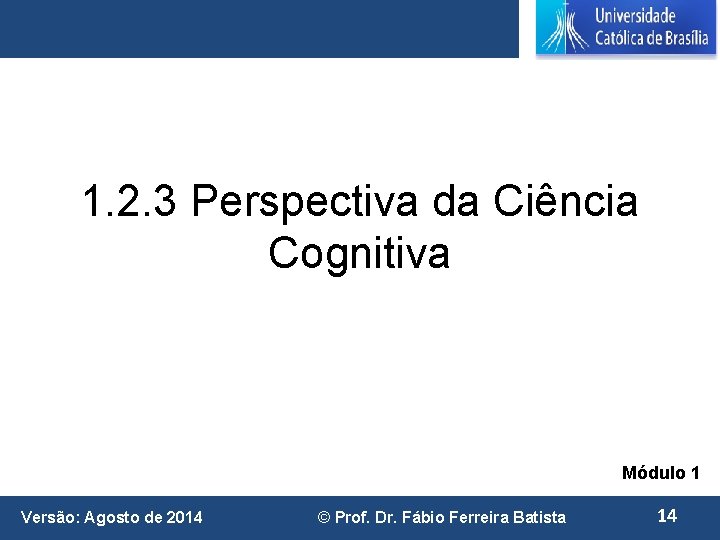 Universidade Católica de Brasília

1.2.3 Perspectiva da Ciência Cognitiva

Módulo 1

Versão: Agosto de 2014

© Prof. Dr. Fábio Ferreira Batista

14